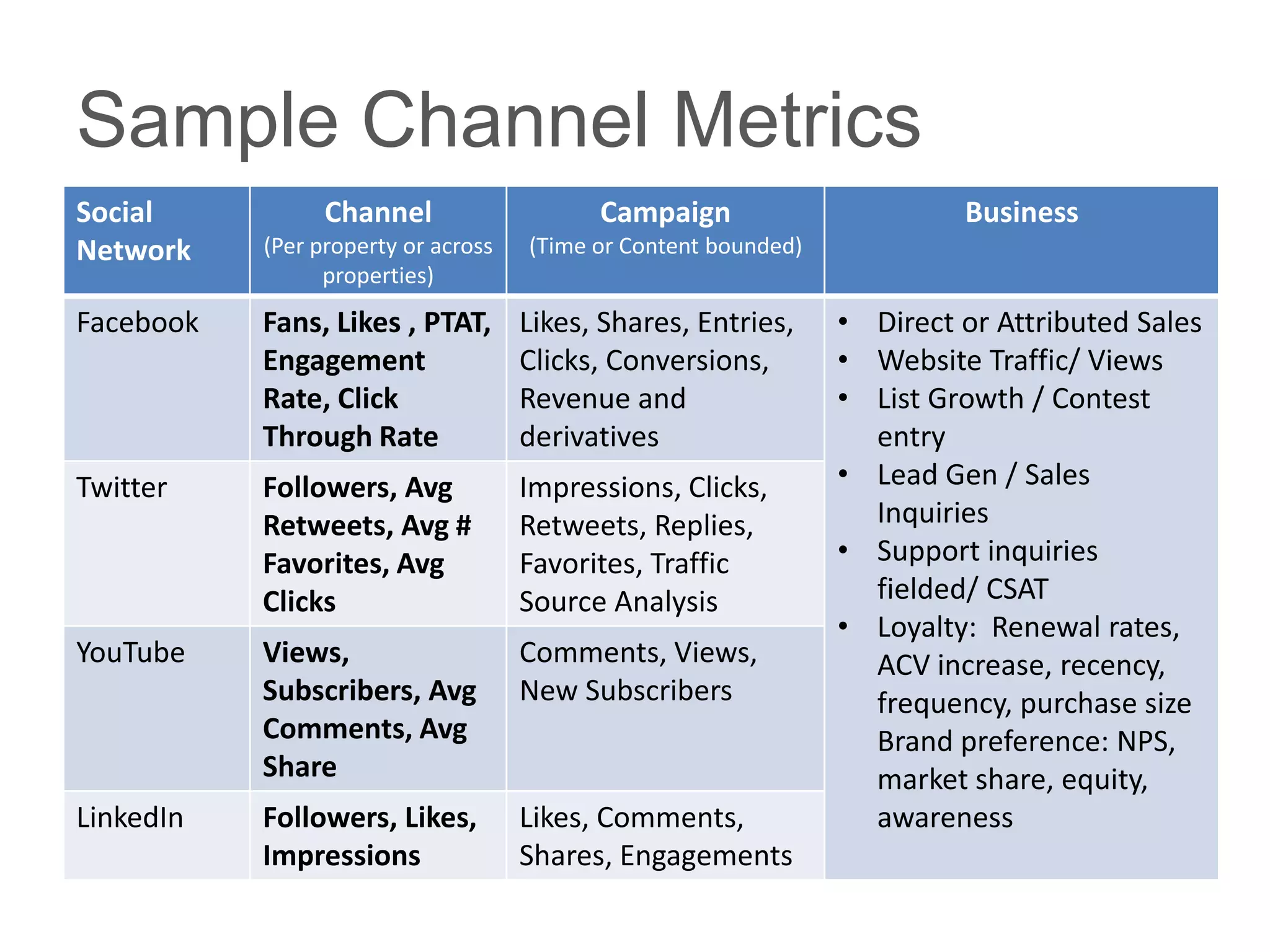 Sample Channel Metrics

| Social Network | Channel (Per property or across properties) | Campaign (Time or Content bounded) | Business |
|---|---|---|---|
| Facebook | Fans, Likes , PTAT, Engagement Rate, Click Through Rate | Likes, Shares, Entries, Clicks, Conversions, Revenue and derivatives | • Direct or Attributed Sales • Website Traffic/ Views • List Growth / Contest entry • Lead Gen / Sales Inquiries • Support inquiries fielded/ CSAT • Loyalty: Renewal rates, ACV increase, recency, frequency, purchase size Brand preference: NPS, market share, equity, awareness |
| Twitter | Followers, Avg Retweets, Avg # Favorites, Avg Clicks | Impressions, Clicks, Retweets, Replies, Favorites, Traffic Source Analysis | |
| YouTube | Views, Subscribers, Avg Comments, Avg Share | Comments, Views, New Subscribers | |
| LinkedIn | Followers, Likes, Impressions | Likes, Comments, Shares, Engagements | |